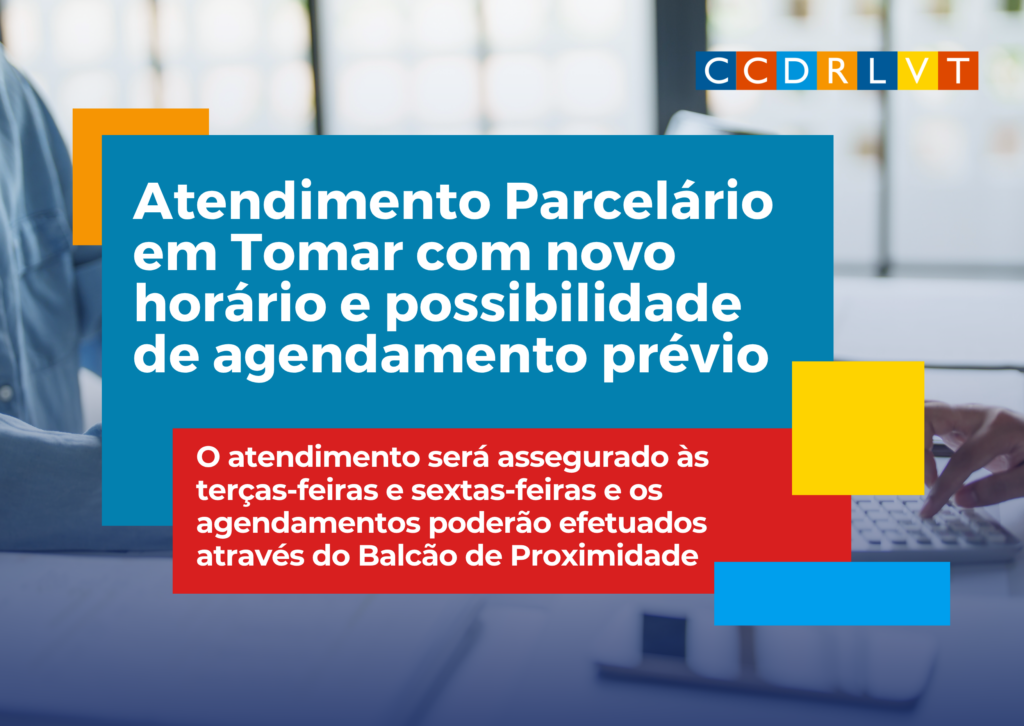 CCDRLVT

Atendimento Parcelário em Tomar com novo horário e possibilidade de agendamento prévio

O atendimento será assegurado às terças-feiras e sextas-feiras e os agendamentos poderão efetuados através do Balcão de Proximidade